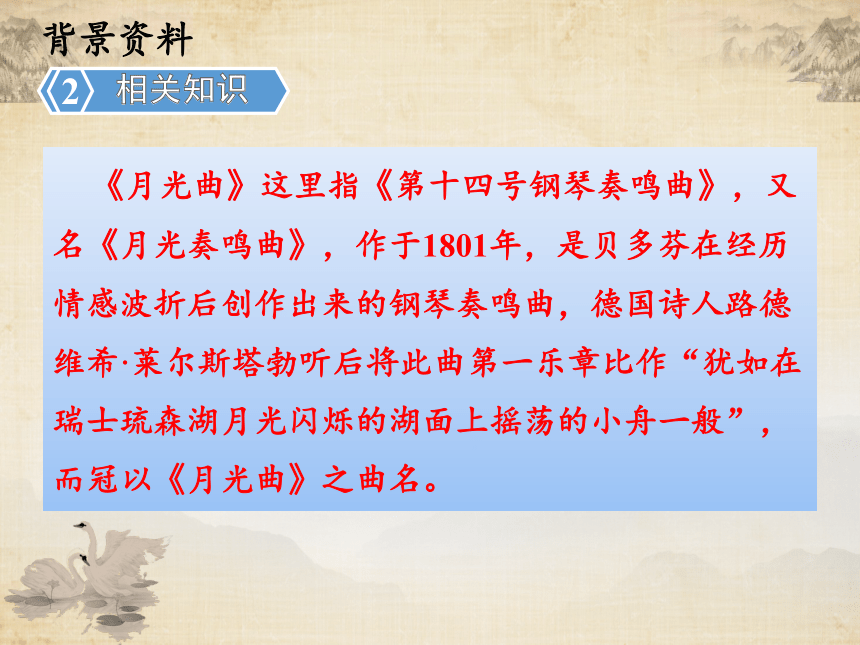 背景资料

2 相关知识

《月光曲》这里指《第十四号钢琴奏鸣曲》，又名《月光奏鸣曲》，作于1801年，是贝多芬在经历情感波折后创作出来的钢琴奏鸣曲，德国诗人路德维希·莱尔斯塔勃听后将此曲第一乐章比作“犹如在瑞士琉森湖月光闪烁的湖面上摇荡的小舟一般”，而冠以《月光曲》之曲名。